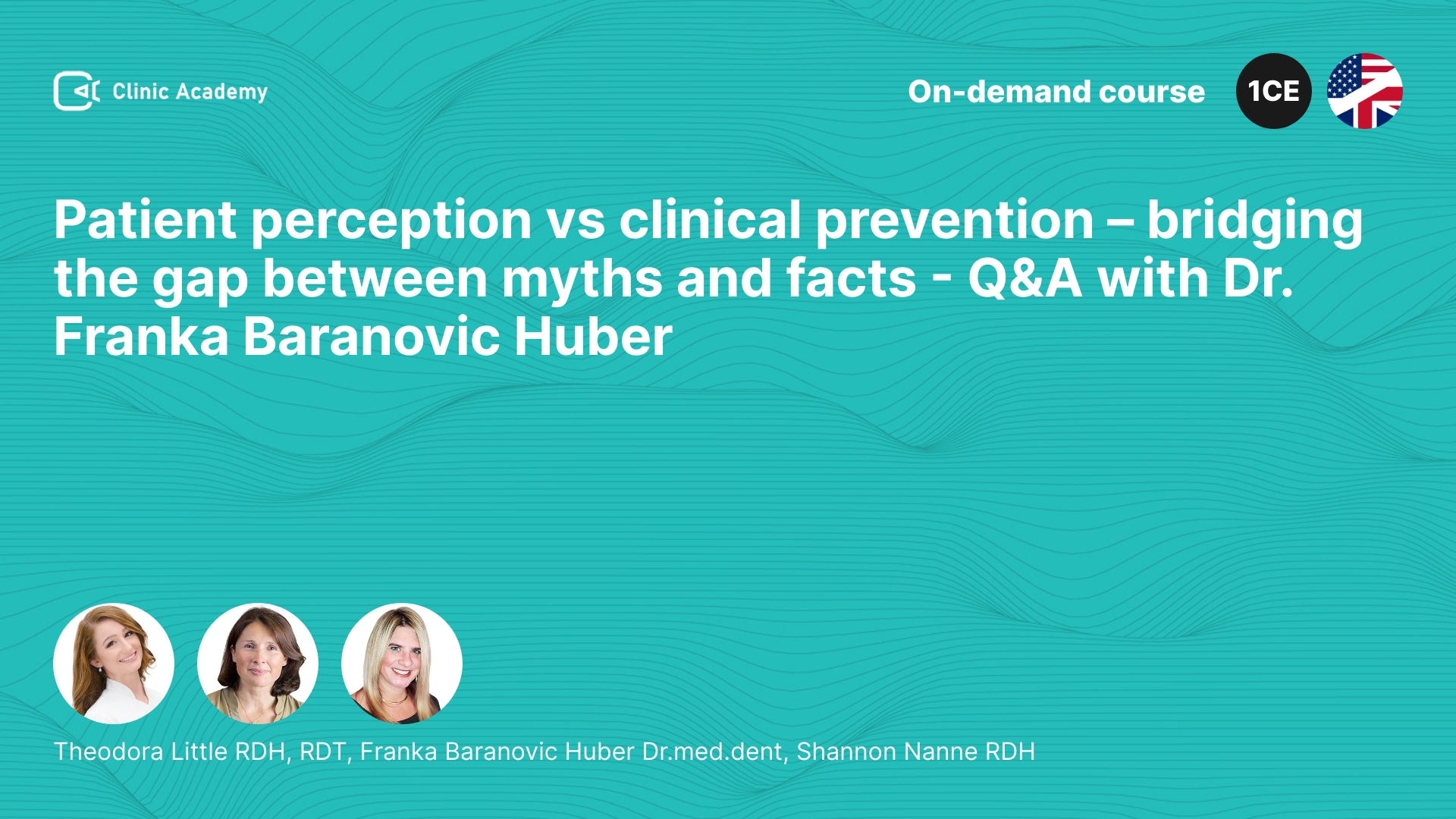 Clinic Academy

On-demand course

1CE

Patient perception vs clinical prevention – bridging the gap between myths and facts - Q&A with Dr. Franka Baranovic Huber

Theodora Little RDH, RDT, Franka Baranovic Huber Dr.med.dent, Shannon Nanne RDH